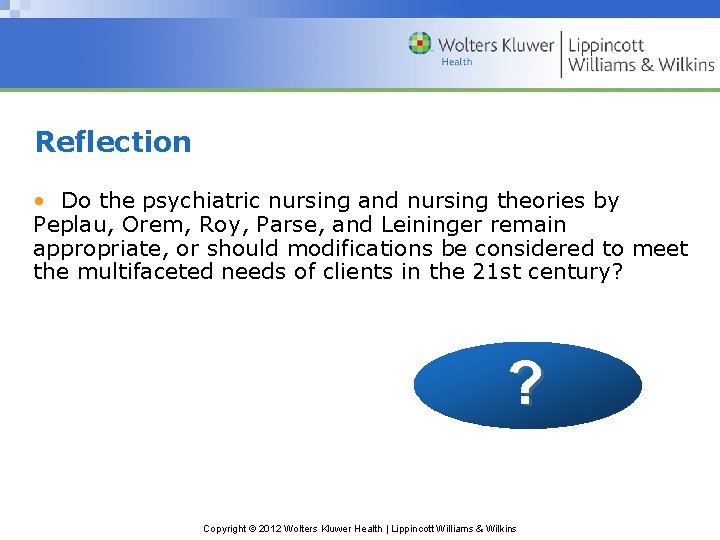 Wolters Kluwer Health | Lippincott Williams & Wilkins

Reflection

• Do the psychiatric nursing and nursing theories by Peplau, Orem, Roy, Parse, and Leininger remain appropriate, or should modifications be considered to meet the multifaceted needs of clients in the 21st century?

?

Copyright © 2012 Wolters Kluwer Health | Lippincott Williams & Wilkins